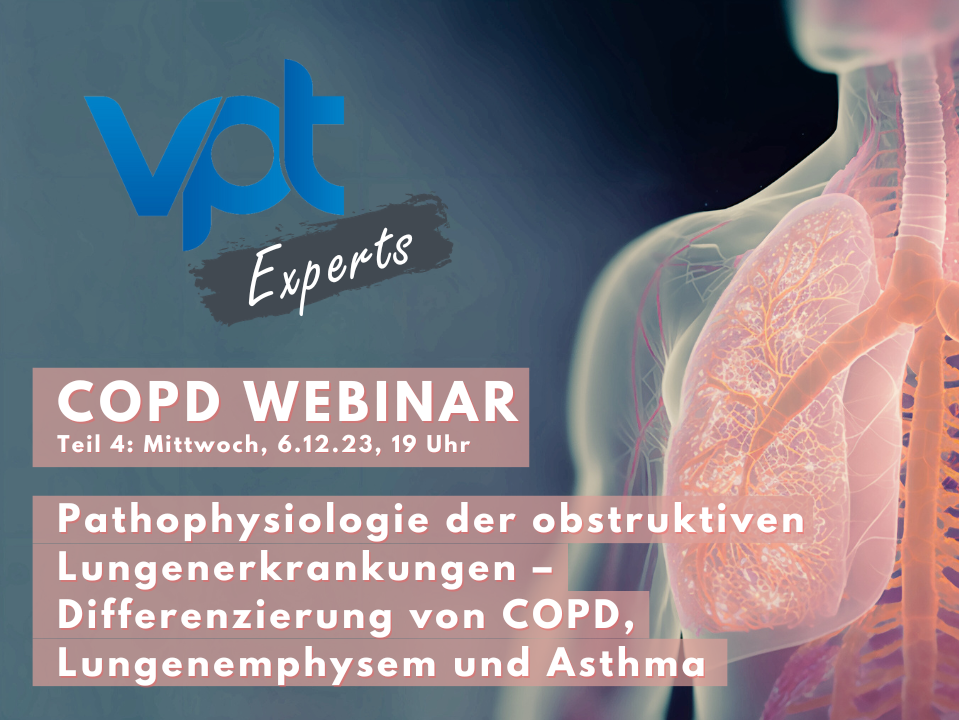 vpt

Experts

COPD WEBINAR
Teil 4: Mittwoch, 6.12.23, 19 Uhr

Pathophysiologie der obstruktiven Lungenerkrankungen – Differenzierung von COPD, Lungenemphysem und Asthma